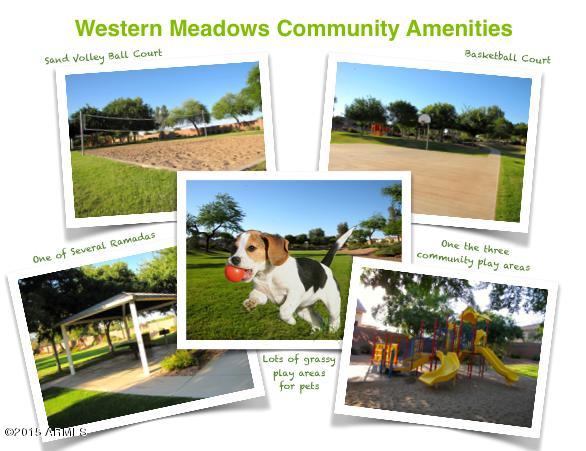 Western Meadows Community Amenities

Sand Volley Ball Court

Basketball Court

One of Several Ramadas

One the three community play areas

Lots of grassy play areas for pets

©2015 ARMLS